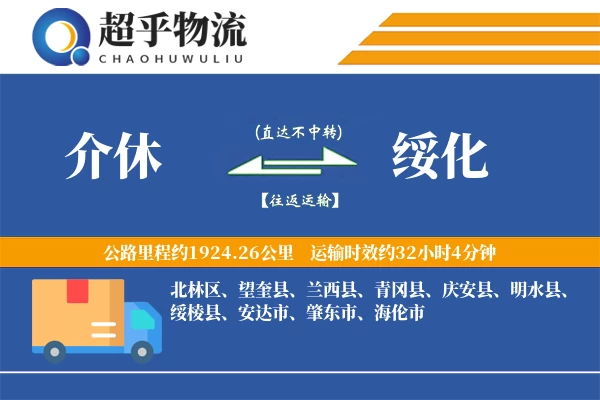 超乎物流
CHAOHUWULIU

介休

(直达不中转)

【往返运输】

绥化

公路里程约1924.26公里　运输时效约32小时4分钟

北林区、望奎县、兰西县、青冈县、庆安县、明水县、绥棱县、安达市、肇东市、海伦市